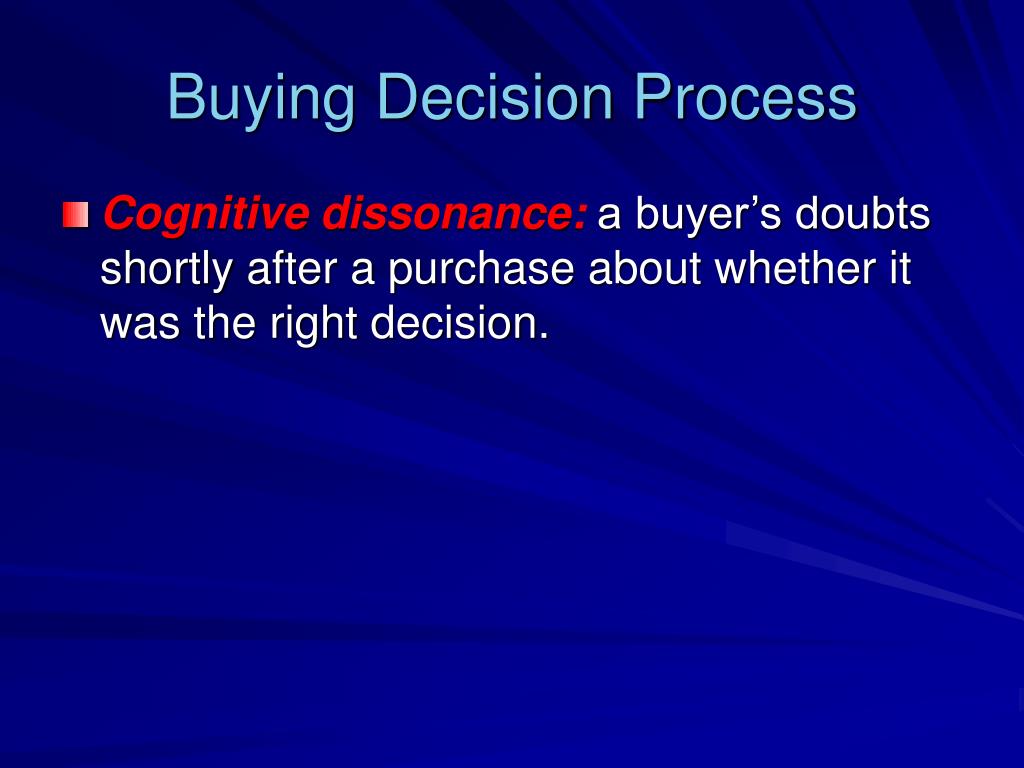 Buying Decision Process

Cognitive dissonance: a buyer’s doubts shortly after a purchase about whether it was the right decision.